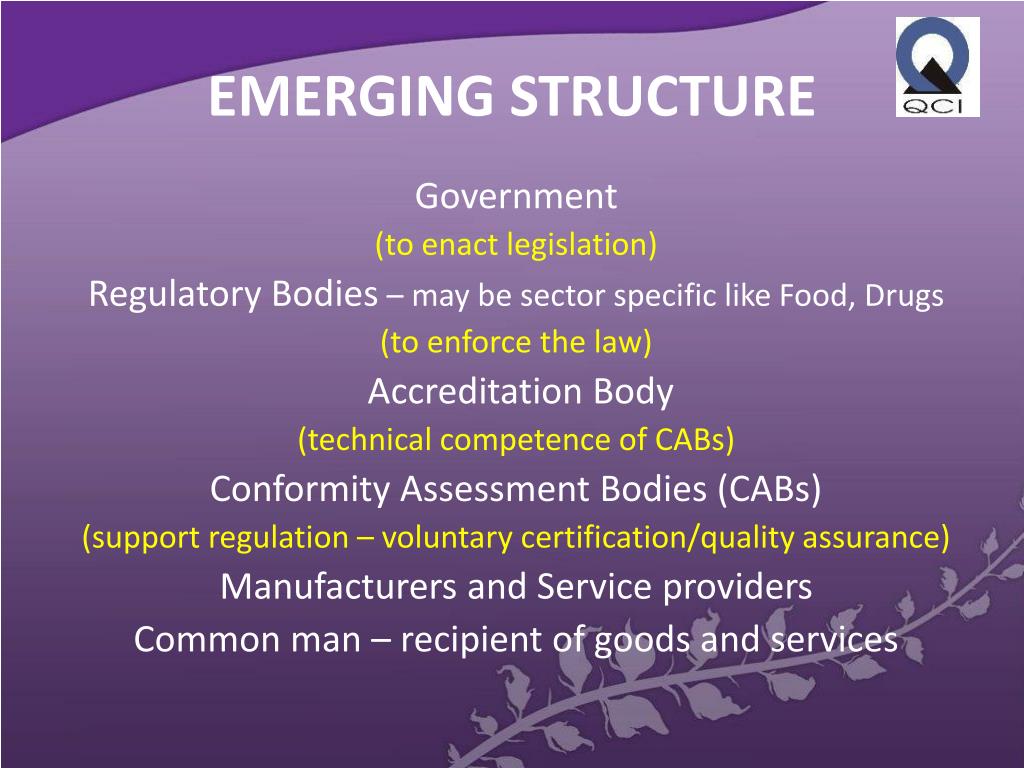 EMERGING STRUCTURE

QCI

Government
(to enact legislation)
Regulatory Bodies – may be sector specific like Food, Drugs
(to enforce the law)
Accreditation Body
(technical competence of CABs)
Conformity Assessment Bodies (CABs)
(support regulation – voluntary certification/quality assurance)
Manufacturers and Service providers
Common man – recipient of goods and services